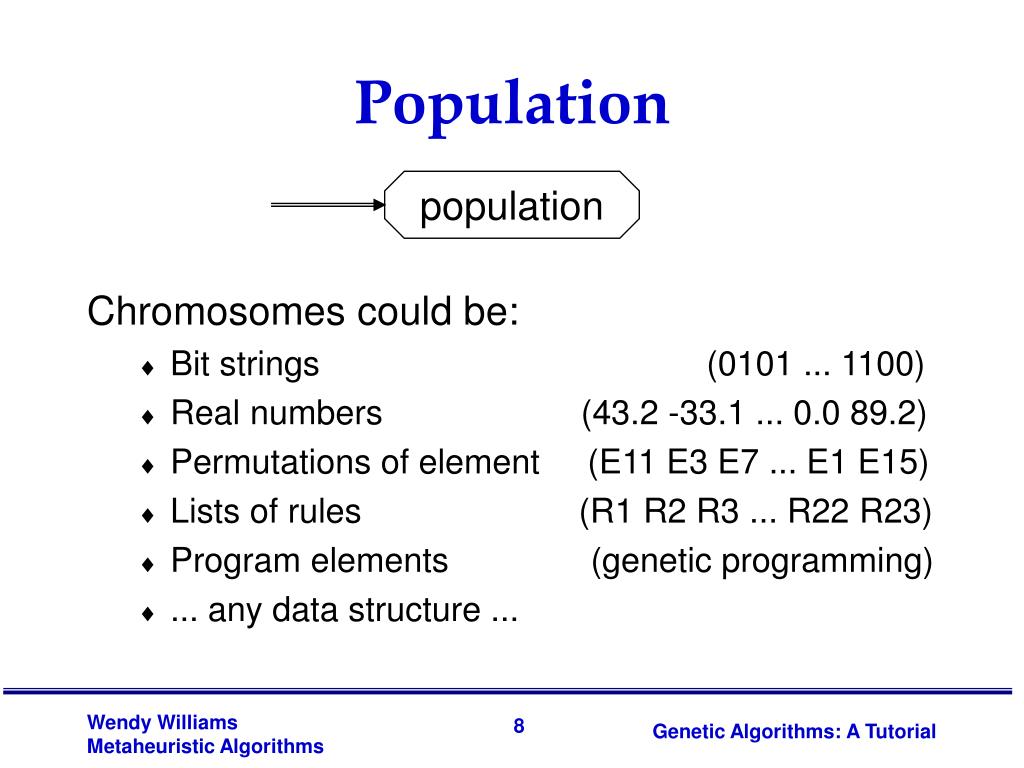 Population

population

Chromosomes could be:

♦ Bit strings (0101 ... 1100)
♦ Real numbers (43.2 -33.1 ... 0.0 89.2)
♦ Permutations of element (E11 E3 E7 ... E1 E15)
♦ Lists of rules (R1 R2 R3 ... R22 R23)
♦ Program elements (genetic programming)
♦ ... any data structure ...

Wendy Williams
Metaheuristic Algorithms

8

Genetic Algorithms: A Tutorial